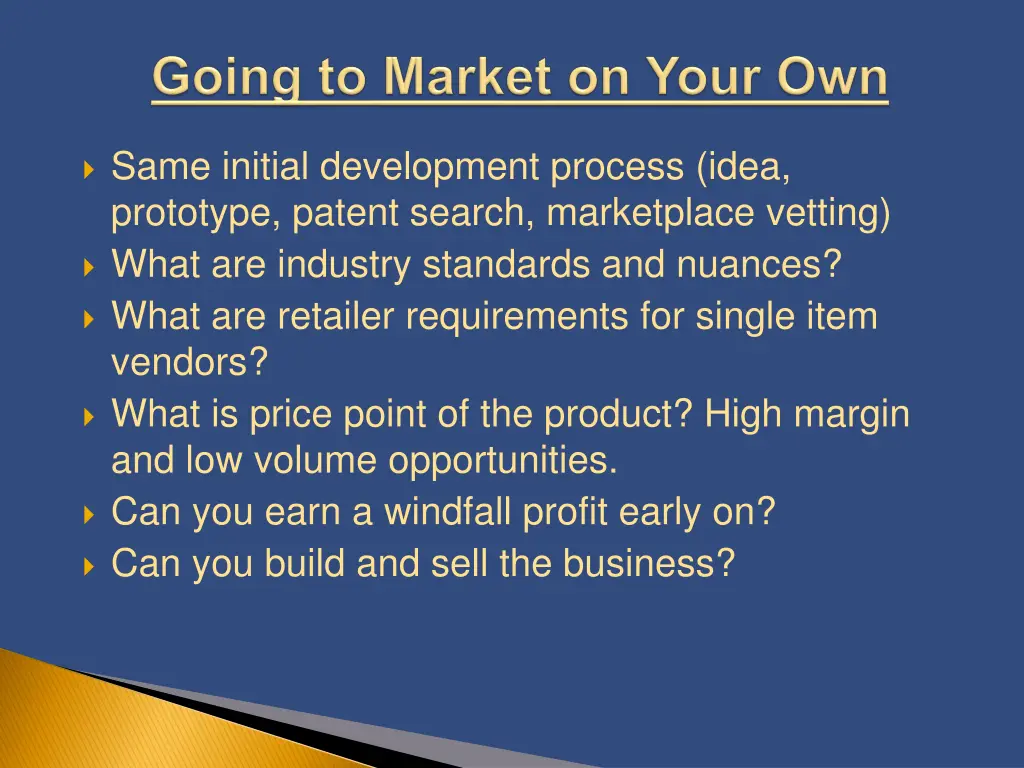 Going to Market on Your Own

Same initial development process (idea, prototype, patent search, marketplace vetting)
What are industry standards and nuances?
What are retailer requirements for single item vendors?
What is price point of the product? High margin and low volume opportunities.
Can you earn a windfall profit early on?
Can you build and sell the business?